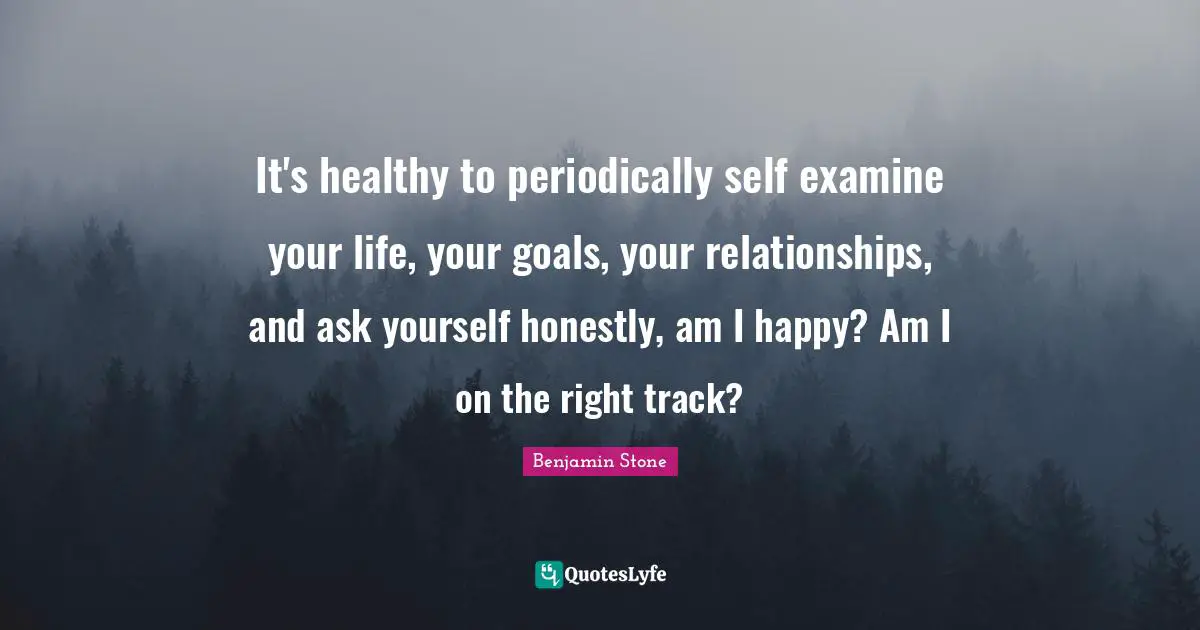 It's healthy to periodically self examine your life, your goals, your relationships, and ask yourself honestly, am I happy? Am I on the right track?

Benjamin Stone

QuotesLyfe